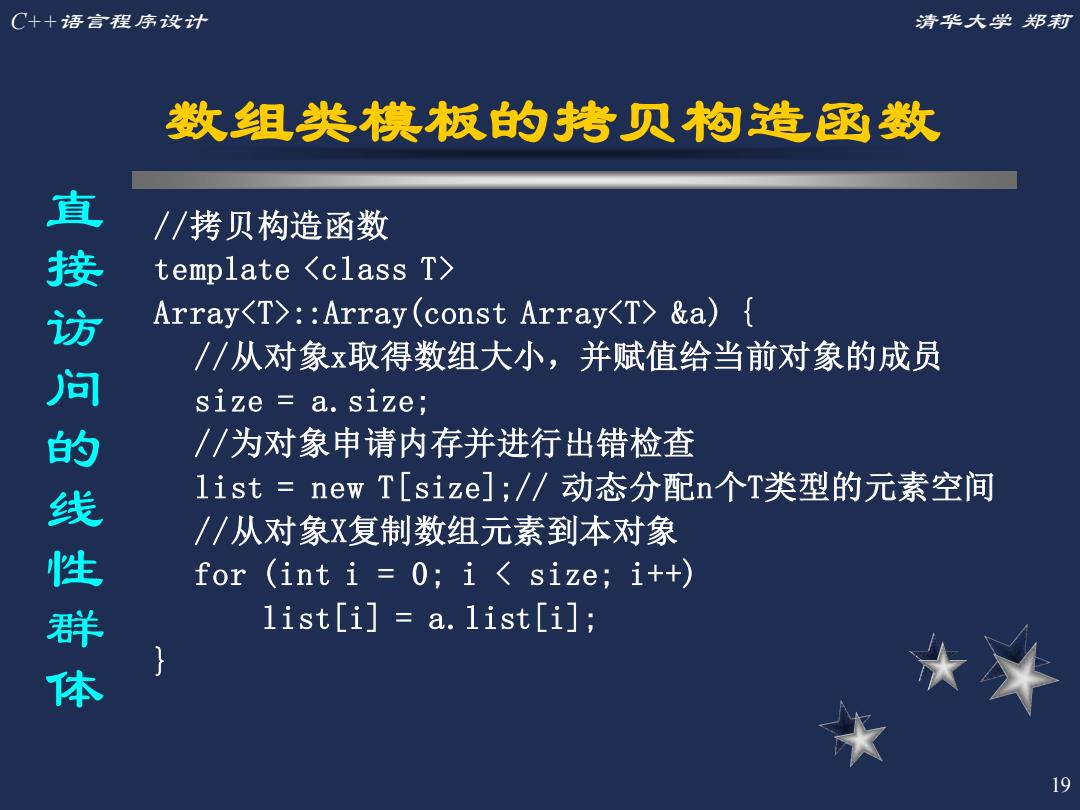 C++语言程序设计

清华大学 郑莉

数组类模板的拷贝构造函数

直接访问的线性群体

//拷贝构造函数
template <class T>
Array<T>::Array(const Array<T> &a) {
  //从对象x取得数组大小，并赋值给当前对象的成员
  size = a.size;
  //为对象申请内存并进行出错检查
  list = new T[size];// 动态分配n个T类型的元素空间
  //从对象X复制数组元素到本对象
  for (int i = 0; i < size; i++)
    list[i] = a.list[i];
}

19